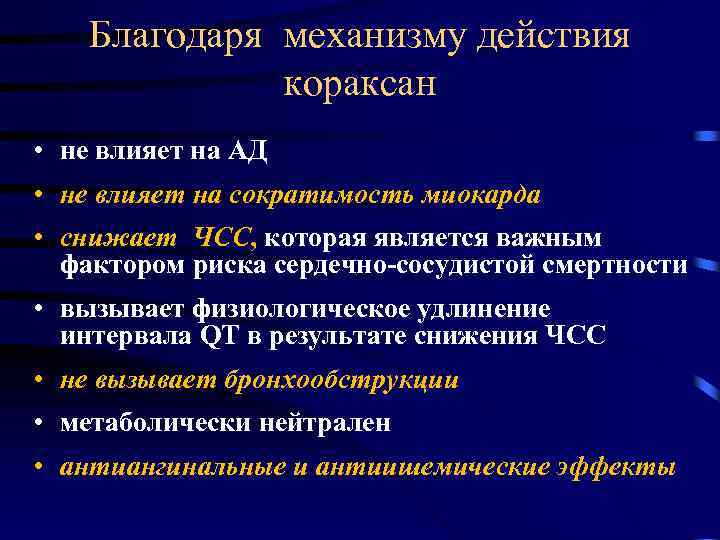 Благодаря механизму действия кораксан

• не влияет на АД
• не влияет на сократимость миокарда
• снижает ЧСС, которая является важным фактором риска сердечно-сосудистой смертности
• вызывает физиологическое удлинение интервала QT в результате снижения ЧСС
• не вызывает бронхообструкции
• метаболически нейтрален
• антиангинальные и антиишемические эффекты